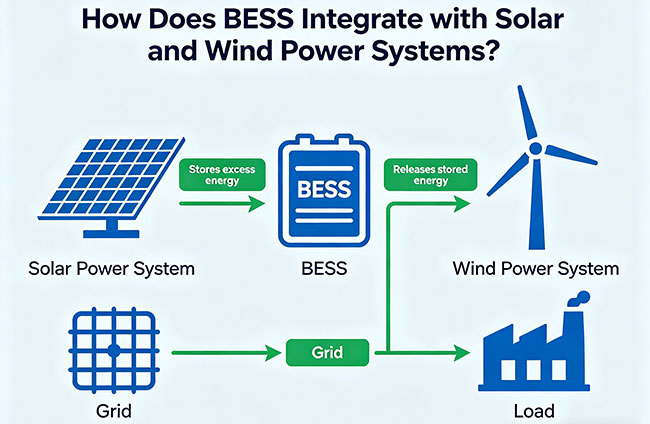 How Does BESS Integrate with Solar and Wind Power Systems?

Stores excess energy

BESS

Releases stored energy

Solar Power System

BESS

Wind Power System

Grid

Grid

Load